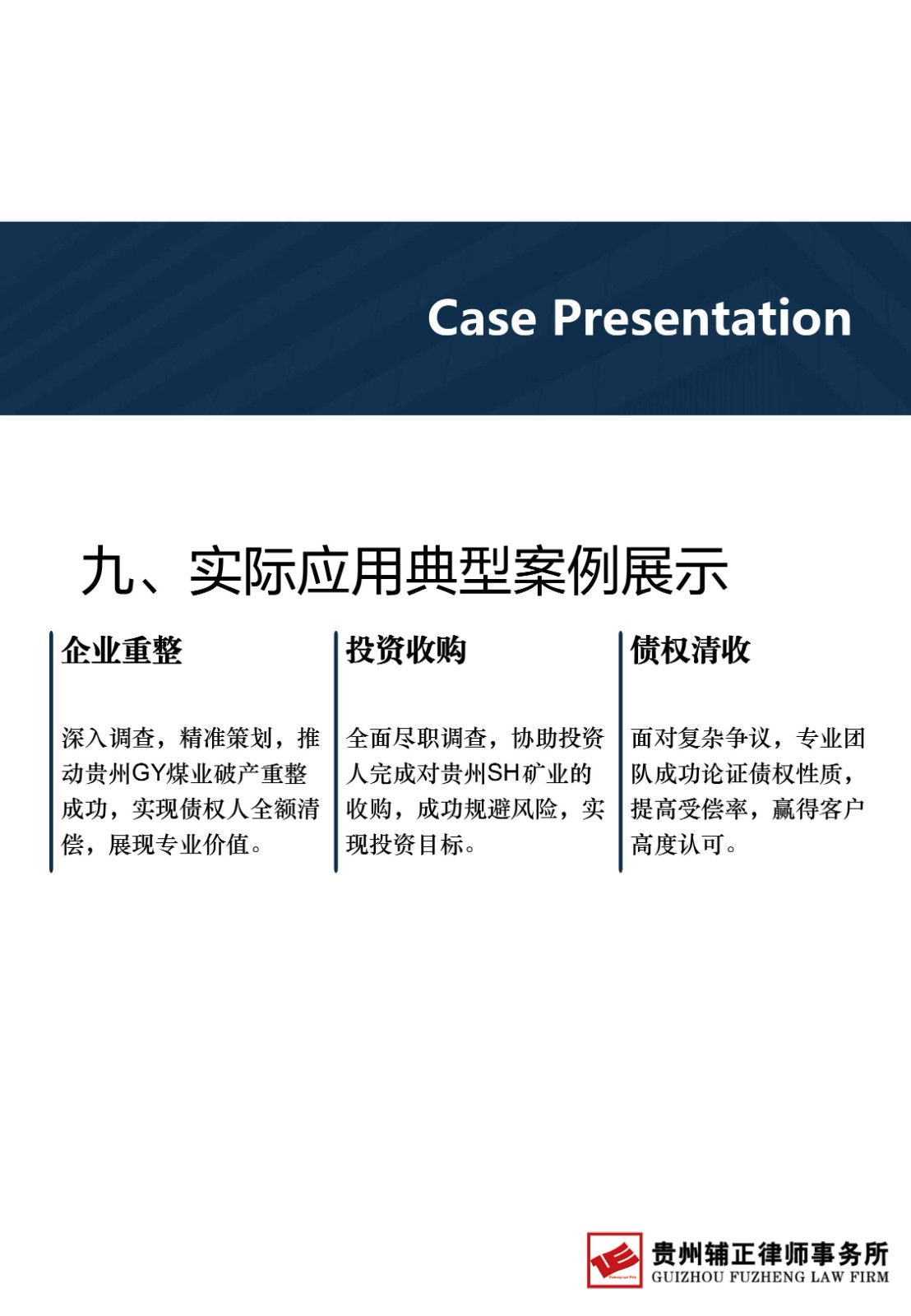 Case Presentation

九、实际应用典型案例展示

企业重整

深入调查，精准策划，推动贵州GY煤业破产重整成功，实现债权人全额清偿，展现专业价值。

投资收购

全面尽职调查，协助投资人完成对贵州SH矿业的收购，成功规避风险，实现投资目标。

债权清收

面对复杂争议，专业团队成功论证债权性质，提高受偿率，赢得客户高度认可。

贵州辅正律师事务所
GUIZHOU FUZHENG LAW FIRM